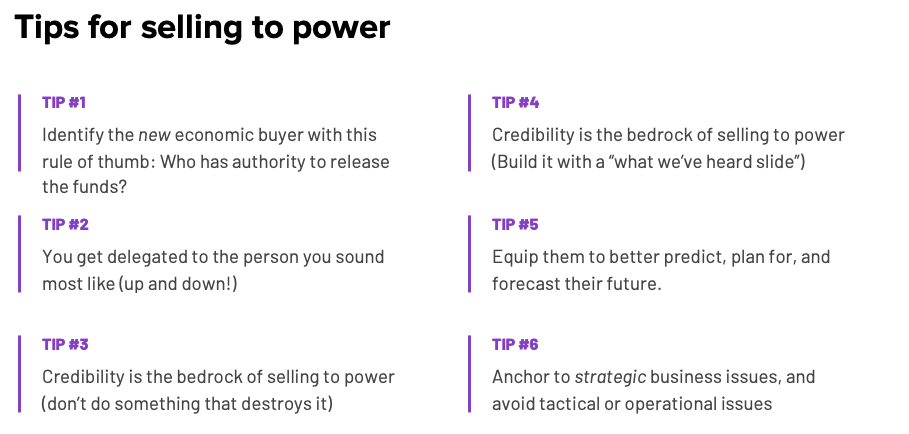 Tips for selling to power

TIP #1

Identify the new economic buyer with this rule of thumb: Who has authority to release the funds?

TIP #2

You get delegated to the person you sound most like (up and down!)

TIP #3

Credibility is the bedrock of selling to power (don't do something that destroys it)

TIP #4

Credibility is the bedrock of selling to power (Build it with a "what we've heard slide")

TIP #5

Equip them to better predict, plan for, and forecast their future.

TIP #6

Anchor to strategic business issues, and avoid tactical or operational issues